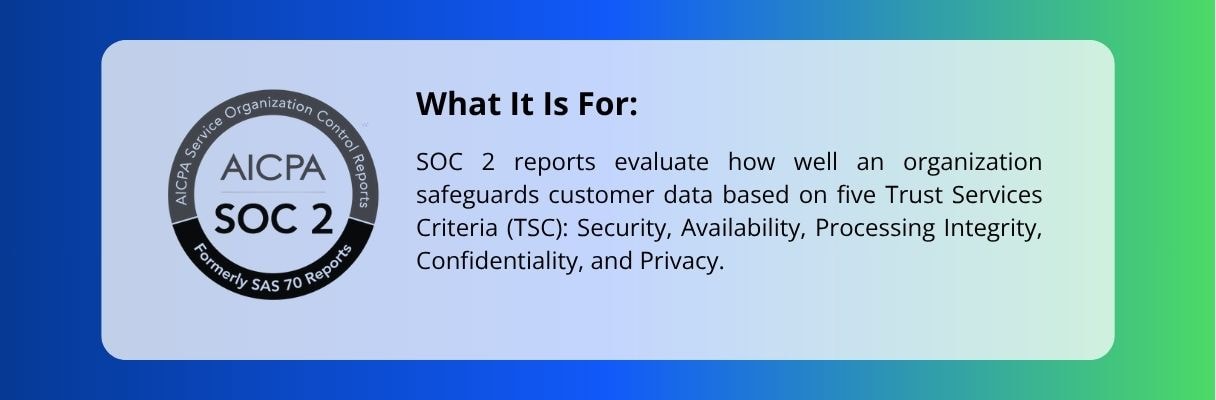 AICPA Service Organization Control Reports

AICPA

SOC 2

Formerly SAS 70 Reports

What It Is For:

SOC 2 reports evaluate how well an organization safeguards customer data based on five Trust Services Criteria (TSC): Security, Availability, Processing Integrity, Confidentiality, and Privacy.